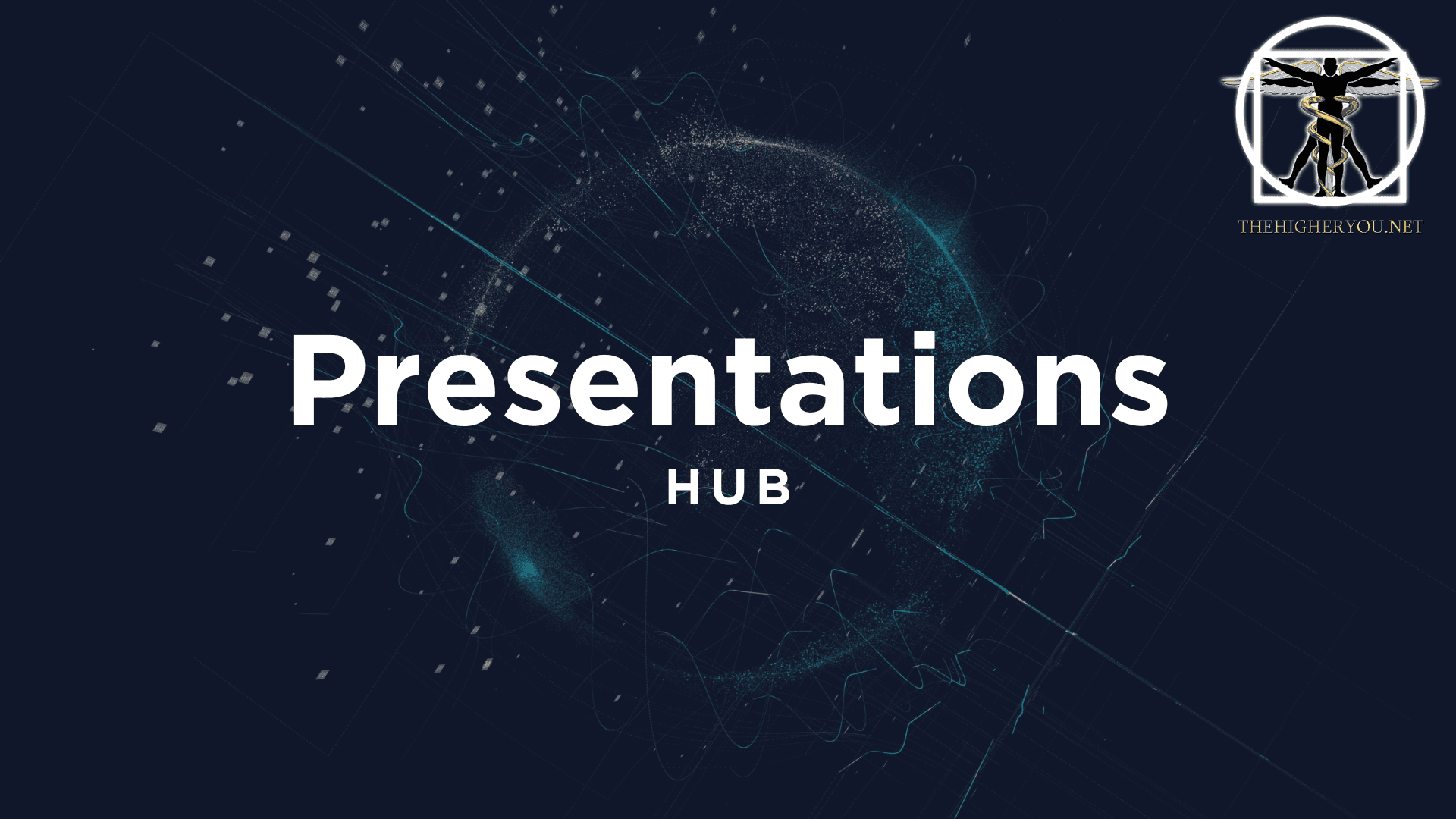 THEHIGHERYOU.NET

Presentations
HUB